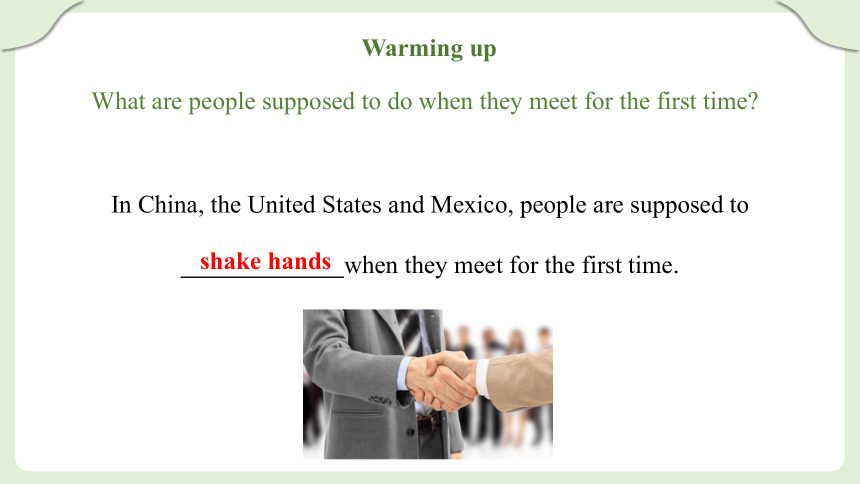 Warming up

What are people supposed to do when they meet for the first time?

In China, the United States and Mexico, people are supposed to

shake hands when they meet for the first time.